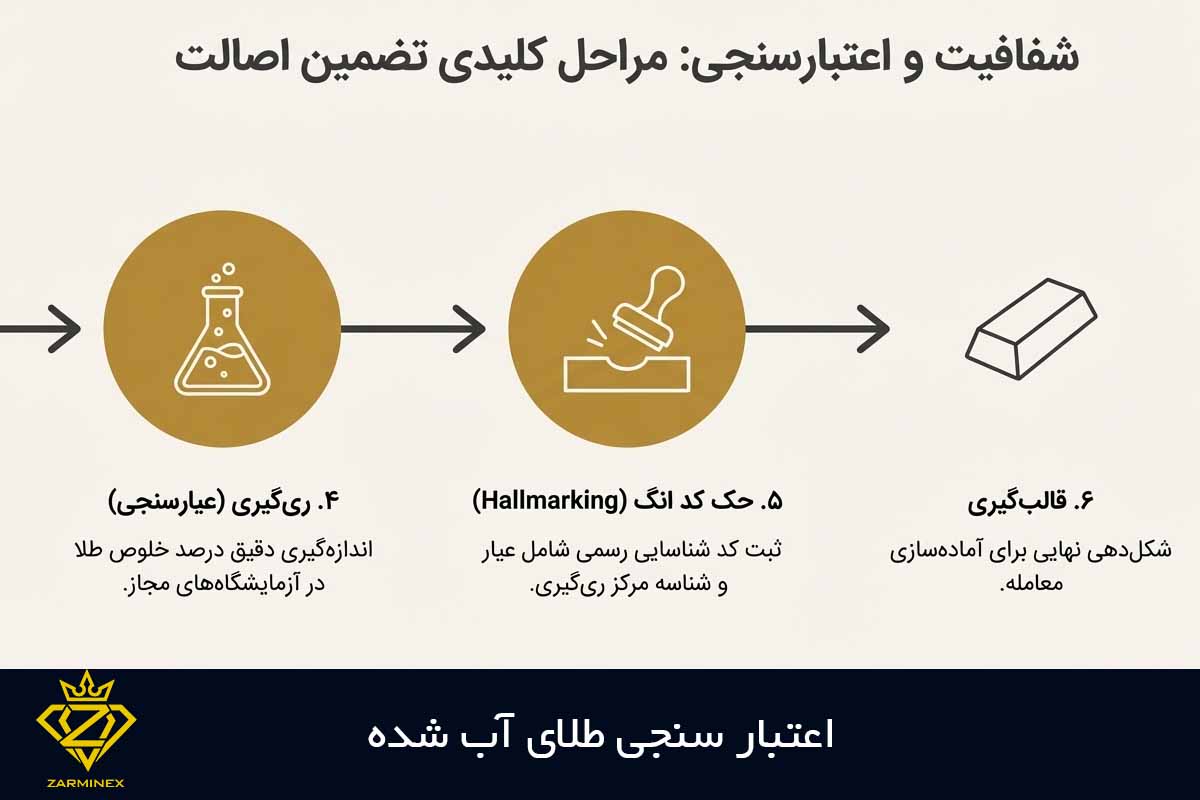 شفافیت و اعتبارسنجی: مراحل کلیدی تضمین اصالت

۴. ری‌گیری (عیارسنجی)

اندازه‌گیری دقیق درصد خلوص طلا در آزمایشگاه‌های مجاز.

۵. حک کد انگ (Hallmarking)

ثبت کد شناسایی رسمی شامل عیار و شناسه مرکز ری‌گیری.

۶. قالب‌گیری

شکل‌دهی نهایی برای آماده‌سازی معامله.

ZARMINEX

اعتبار سنجی طلای آب شده